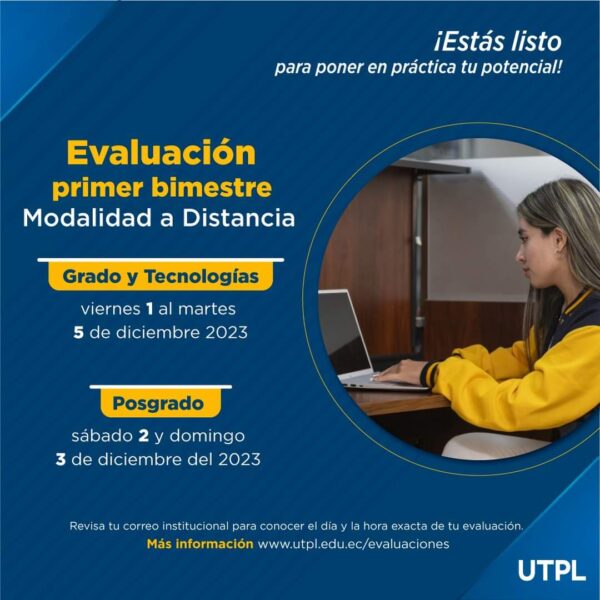 ¡Estás listo
para poner en práctica tu potencial!

Evaluación
primer bimestre
Modalidad a Distancia

Grado y Tecnologías
viernes 1 al martes
5 de diciembre 2023

Posgrado
sábado 2 y domingo
3 de diciembre del 2023

Revisa tu correo institucional para conocer el día y la hora exacta de tu evaluación.
Más información www.utpl.edu.ec/evaluaciones

UTPL